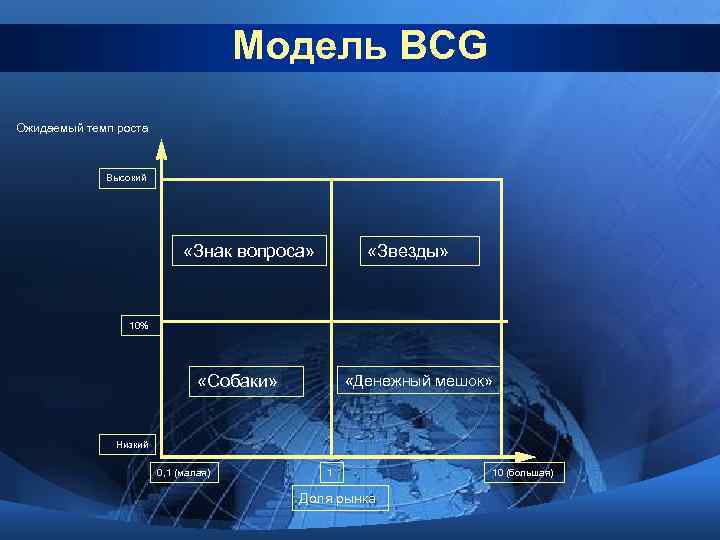 Модель BCG

Ожидаемый темп роста

Высокий

«Знак вопроса»

«Звезды»

10%

«Собаки»

«Денежный мешок»

Низкий

0,1 (малая)

1

10 (большая)

Доля рынка